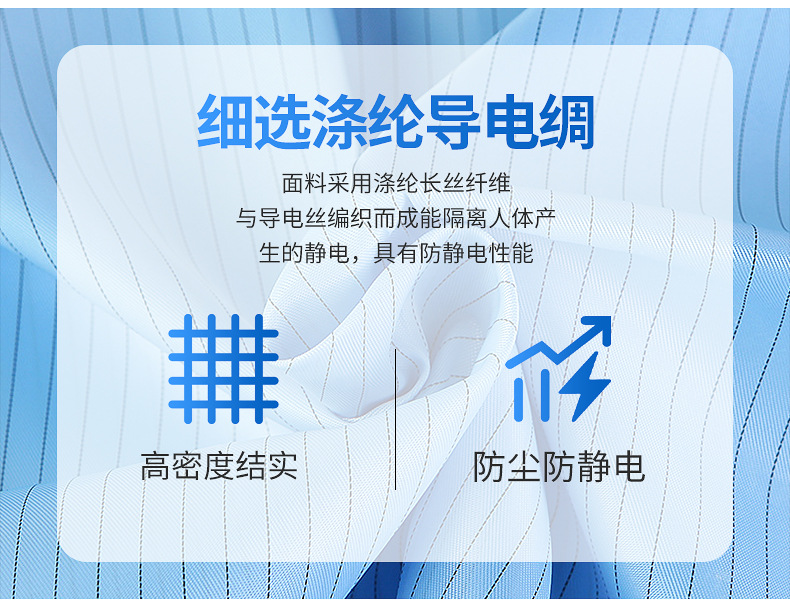 细选涤纶导电绸

面料采用涤纶长丝纤维
与导电丝编织而成能隔离人体产
生的静电，具有防静电性能

高密度结实

防尘防静电